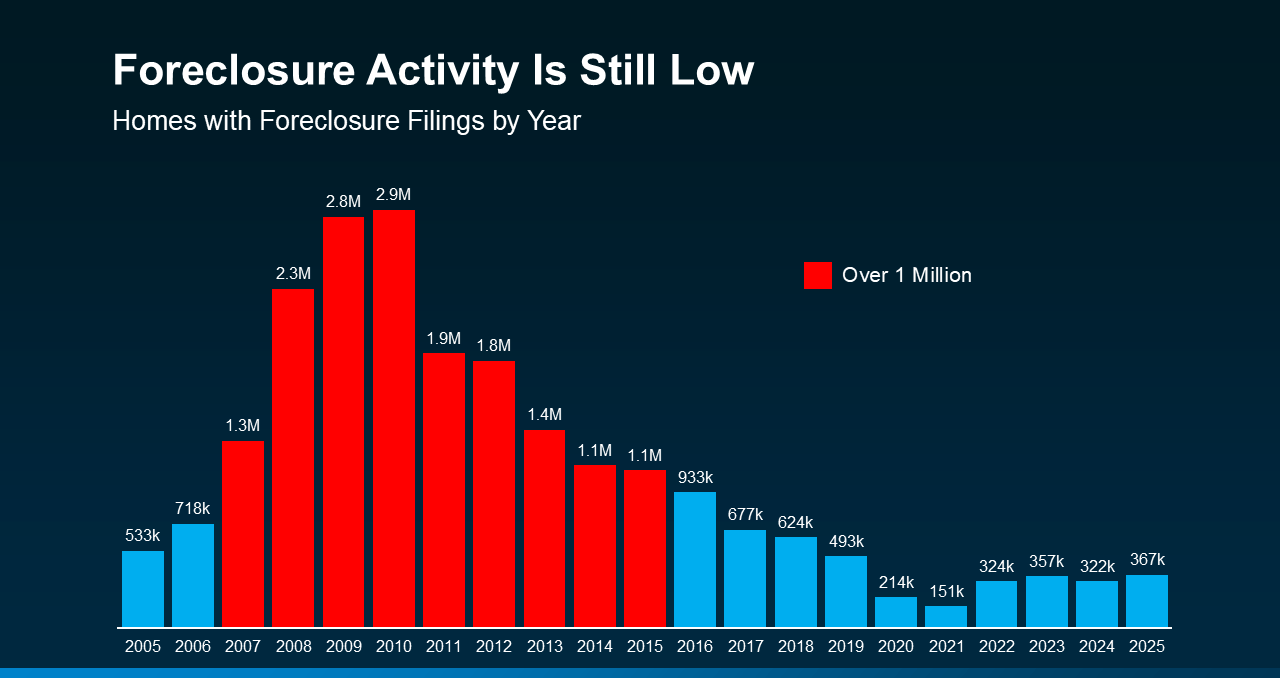 Foreclosure Activity Is Still Low
Homes with Foreclosure Filings by Year

Over 1 Million

533k 718k 1.3M 2.3M 2.8M 2.9M 1.9M 1.8M 1.4M 1.1M 1.1M 933k 677k 624k 493k 214k 151k 324k 357k 322k 367k

2005 2006 2007 2008 2009 2010 2011 2012 2013 2014 2015 2016 2017 2018 2019 2020 2021 2022 2023 2024 2025